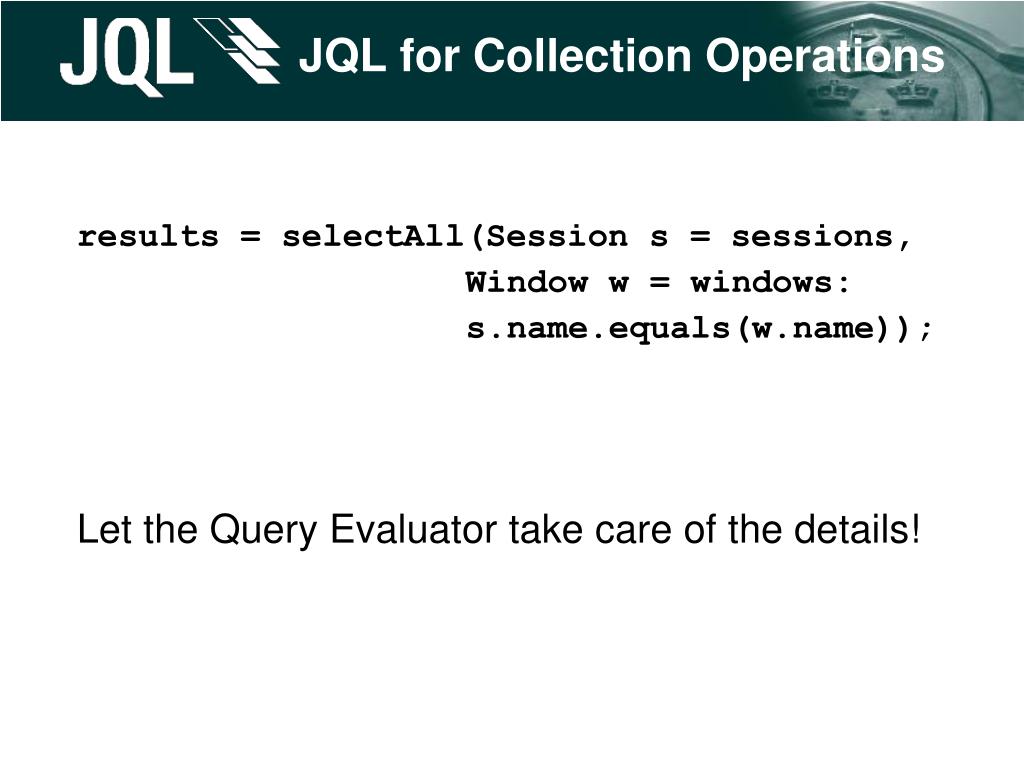 JQL

JQL for Collection Operations

results = selectAll(Session s = sessions,
Window w = windows:
s.name.equals(w.name));

Let the Query Evaluator take care of the details!